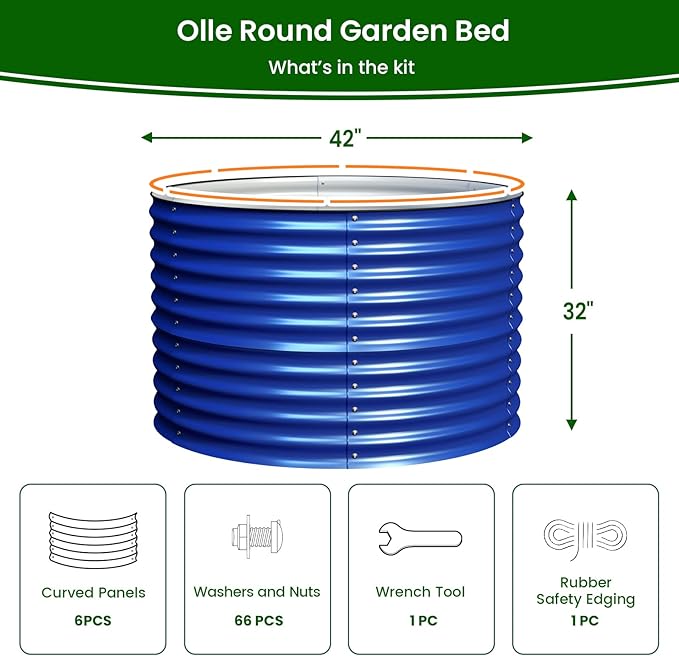 Olle Round Garden Bed
What's in the kit

42"

32"

Curved Panels
6PCS

Washers and Nuts
66 PCS

Wrench Tool
1 PC

Rubber Safety Edging
1 PC